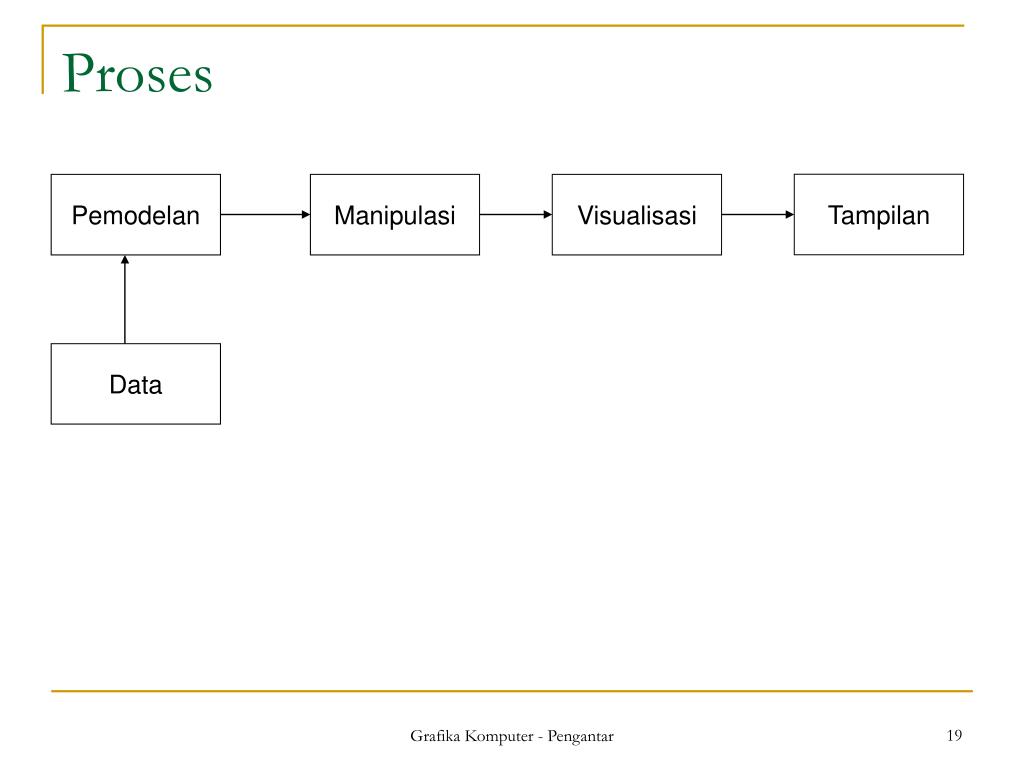 Proses

Pemodelan

Manipulasi

Visualisasi

Tampilan

Data

Grafika Komputer - Pengantar

19